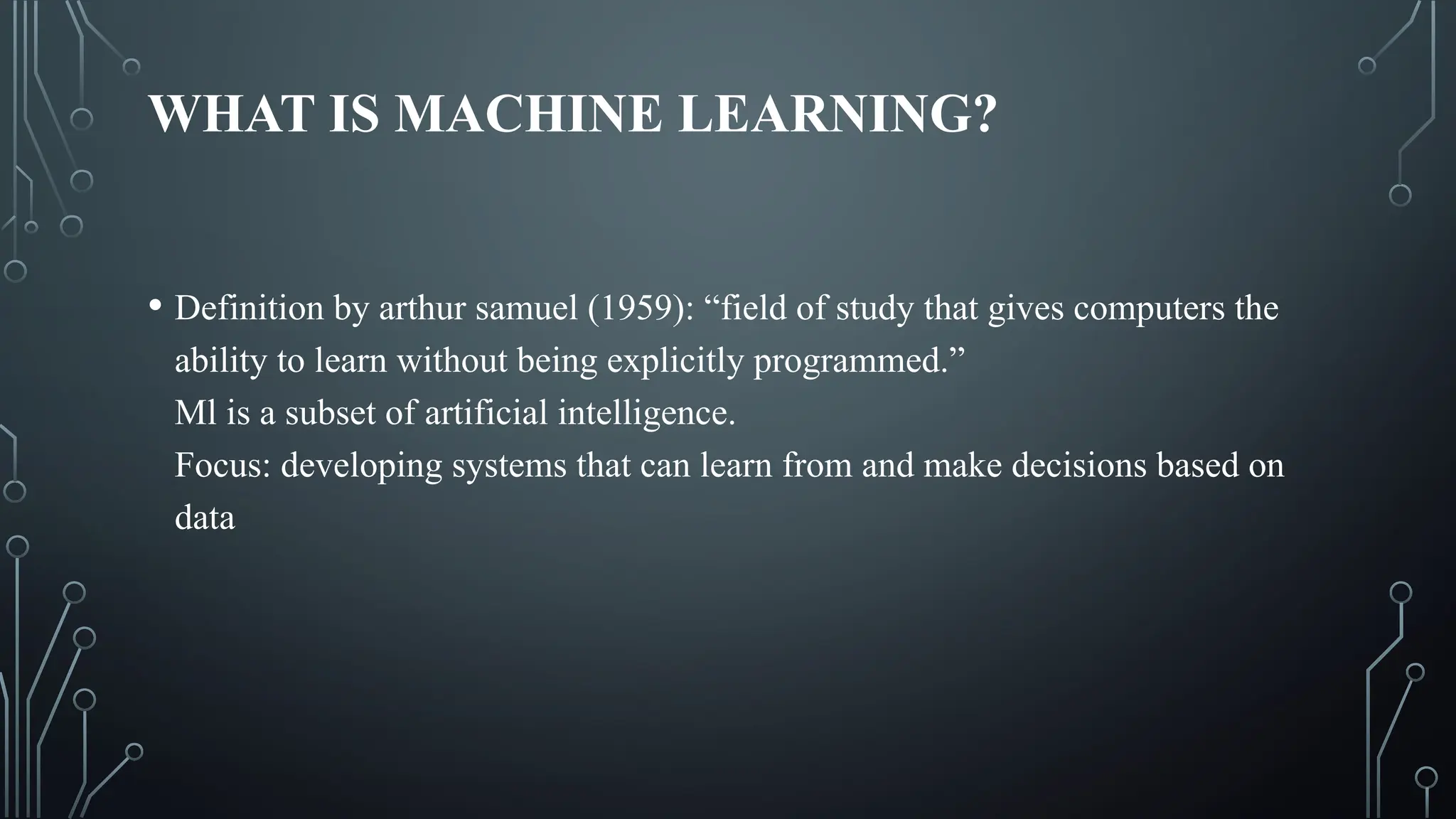 WHAT IS MACHINE LEARNING?

• Definition by arthur samuel (1959): “field of study that gives computers the ability to learn without being explicitly programmed.”
Ml is a subset of artificial intelligence.
Focus: developing systems that can learn from and make decisions based on data